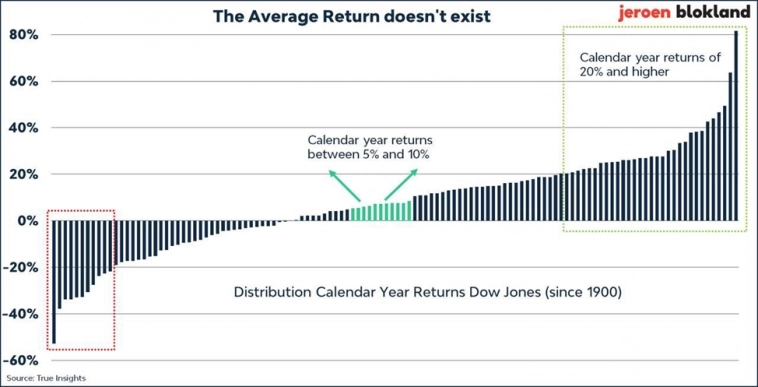 The Average Return doesn't exist

jeroen blokland

80%
60%
40%
20%
0%
-20%
-40%
-60%

Calendar year returns of 20% and higher

Calendar year returns between 5% and 10%

Distribution Calendar Year Returns Dow Jones (since 1900)

Source: True Insights